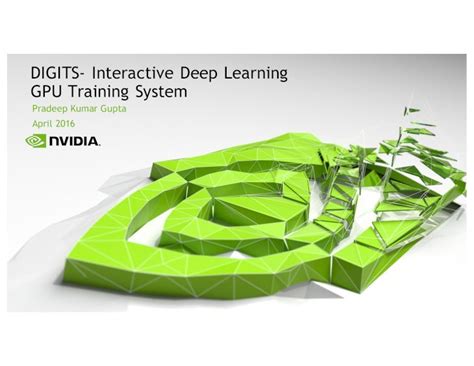 DIGITS- Interactive Deep Learning GPU Training System

Pradeep Kumar Gupta

April 2016

NVIDIA.